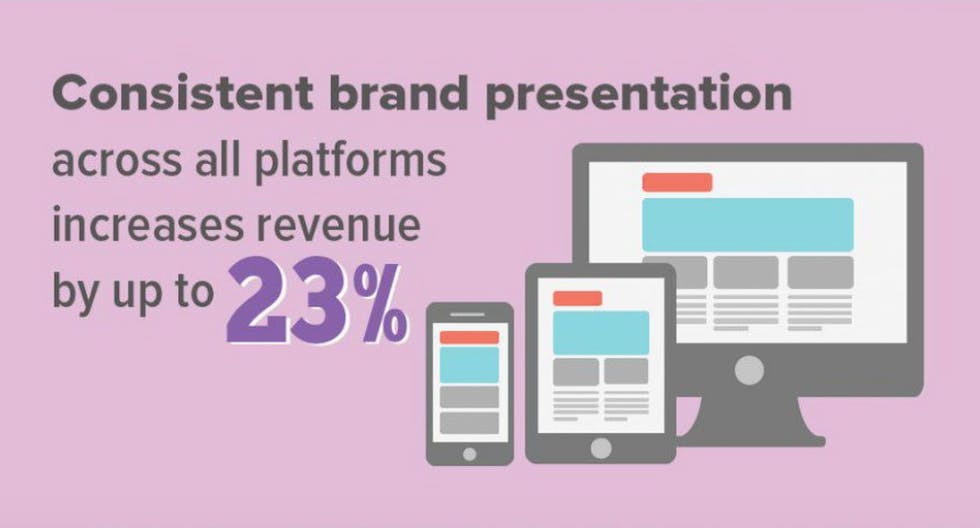 Consistent brand presentation across all platforms increases revenue by up to 23%